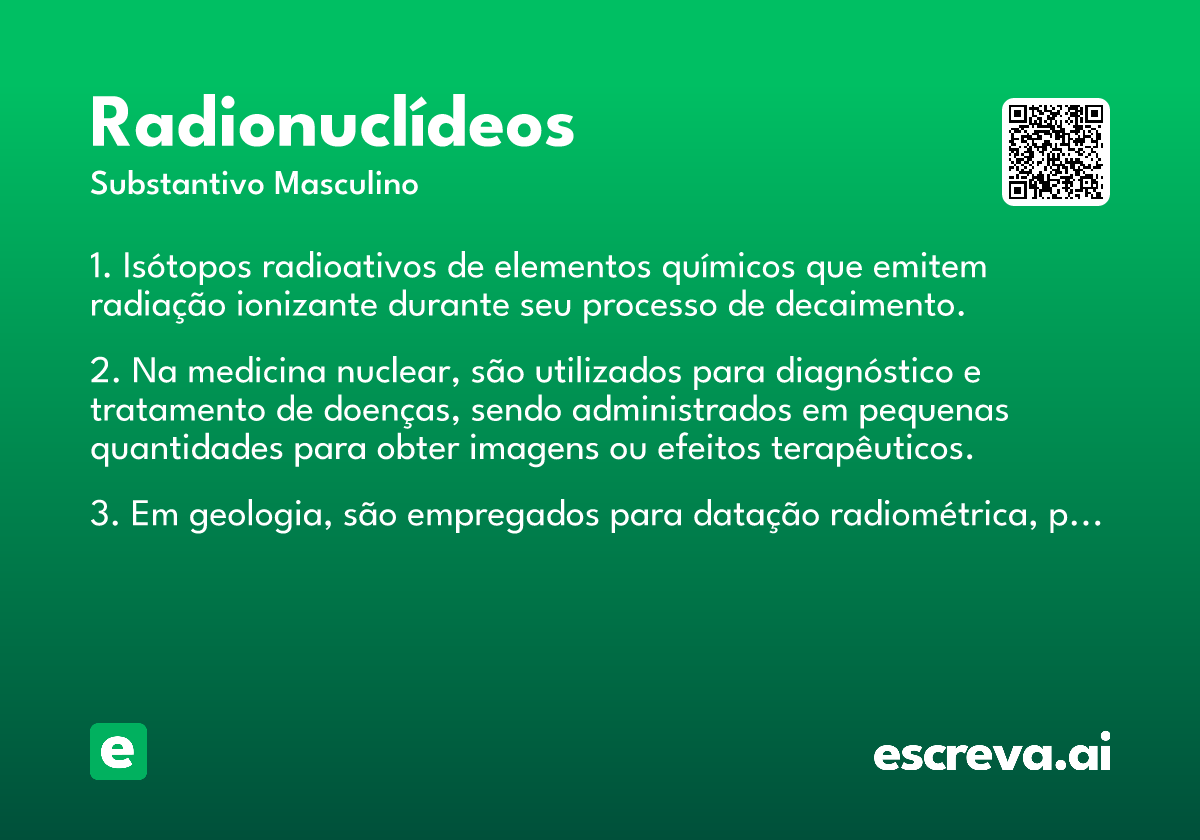 Radionuclídeos
Substantivo Masculino

1. Isótopos radioativos de elementos químicos que emitem radiação ionizante durante seu processo de decaimento.

2. Na medicina nuclear, são utilizados para diagnóstico e tratamento de doenças, sendo administrados em pequenas quantidades para obter imagens ou efeitos terapêuticos.

3. Em geologia, são empregados para datação radiométrica, p...

e

escreva.ai